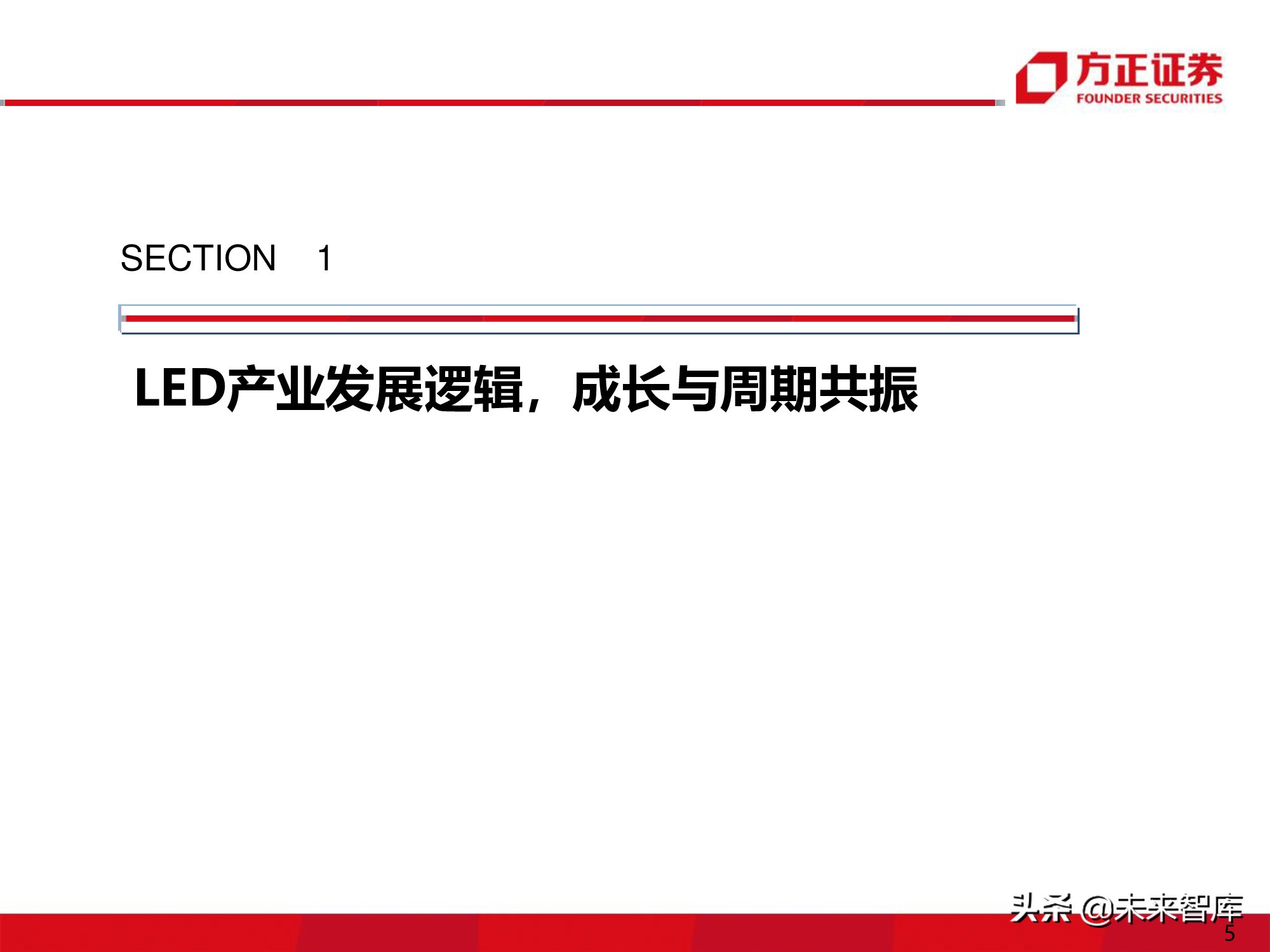 方正证券
FOUNDER SECURITIES

SECTION 1

LED产业发展逻辑，成长与周期共振

头条 @未来智库
5